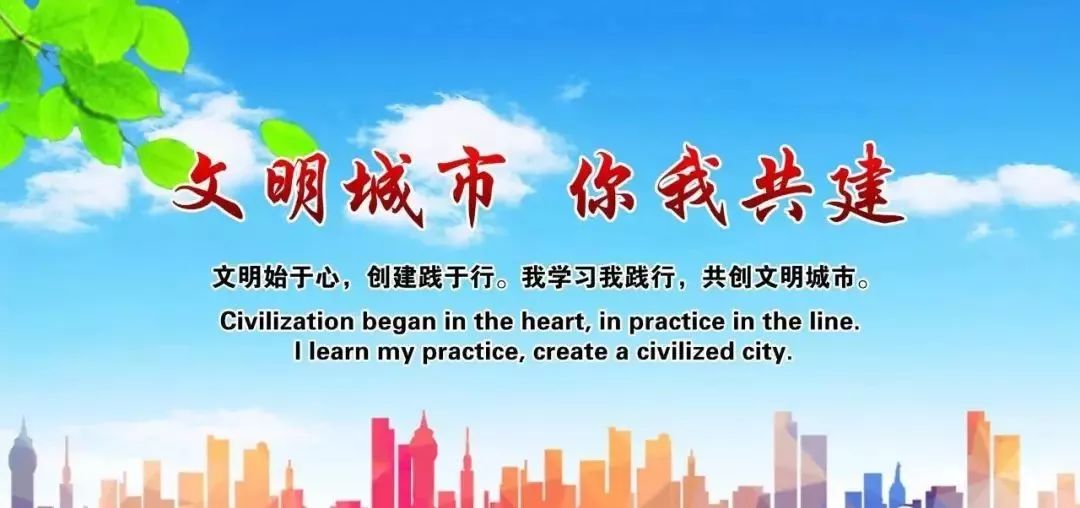 文明城市 你我共建

文明始于心，创建践于行。我学习我践行，共创文明城市。

Civilization began in the heart, in practice in the line.
I learn my practice, create a civilized city.